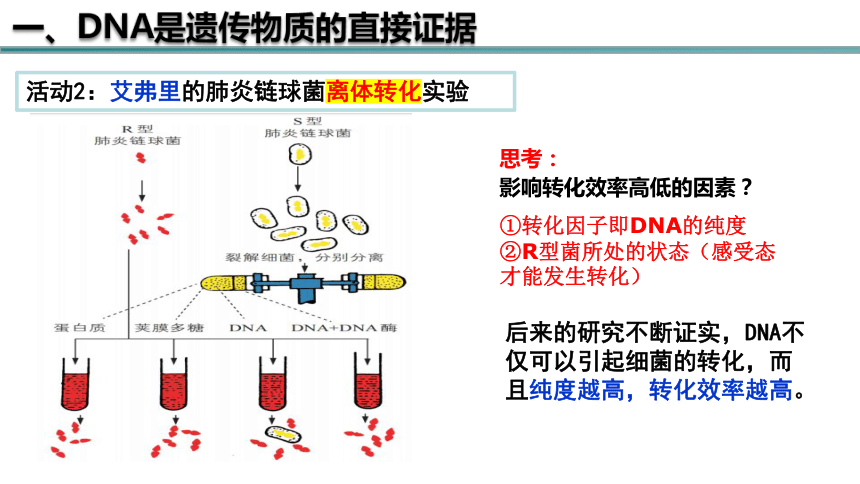 一、DNA是遗传物质的直接证据

活动2：艾弗里的肺炎链球菌离体转化实验

R型
肺炎链球菌

S型
肺炎链球菌

裂解细菌，分别分离

蛋白质　荚膜多糖　DNA　DNA+DNA酶

思考：
影响转化效率高低的因素？

①转化因子即DNA的纯度
②R型菌所处的状态（感受态才能发生转化）

后来的研究不断证实，DNA不仅可以引起细菌的转化，而且纯度越高，转化效率越高。